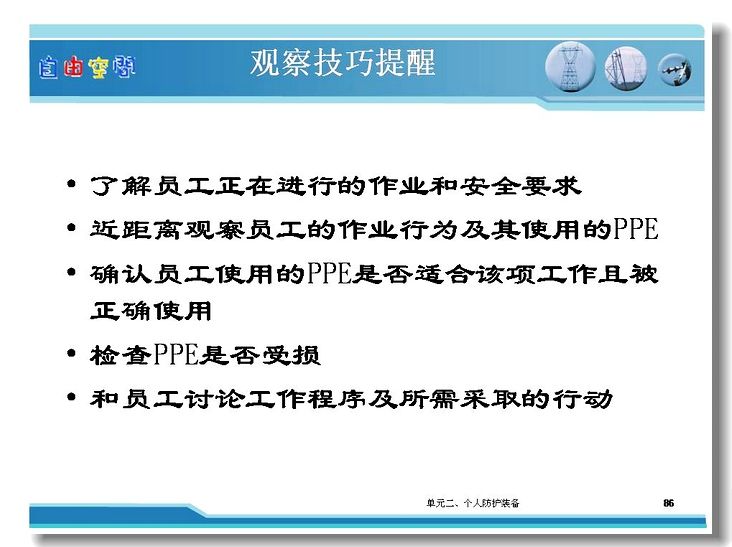 自由空间

观察技巧提醒

• 了解员工正在进行的作业和安全要求
• 近距离观察员工的作业行为及其使用的PPE
• 确认员工使用的PPE是否适合该项工作且被正确使用
• 检查PPE是否受损
• 和员工讨论工作程序及所需采取的行动

单元二、个人防护装备 86